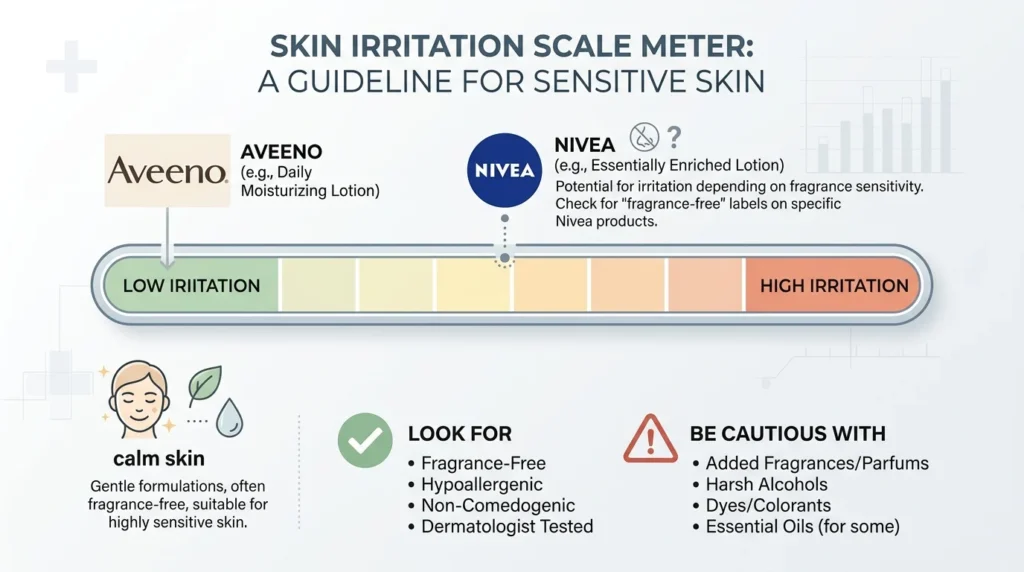 SKIN IRRITATION SCALE METER: A GUIDELINE FOR SENSITIVE SKIN

Aveeno.

AVEENO
(e.g., Daily Moisturizing Lotion)

NIVEA

NIVEA ?
(e.g., Essentially Enriched Lotion)
Potential for irritation depending on fragrance sensitivity. Check for "fragrance-free" labels on specific Nivea products.

LOW IRIITATION

HIGH IRRITATION

calm skin
Gentle formulations, often fragrance-free, suitable for highly sensitive skin.

LOOK FOR
• Fragrance-Free
• Hypoallergenic
• Non-Comedogenic
• Dermatologist Tested

BE CAUTIOUS WITH
• Added Fragrances/Parfums
• Harsh Alcohols
• Dyes/Colorants
• Essential Oils (for some)